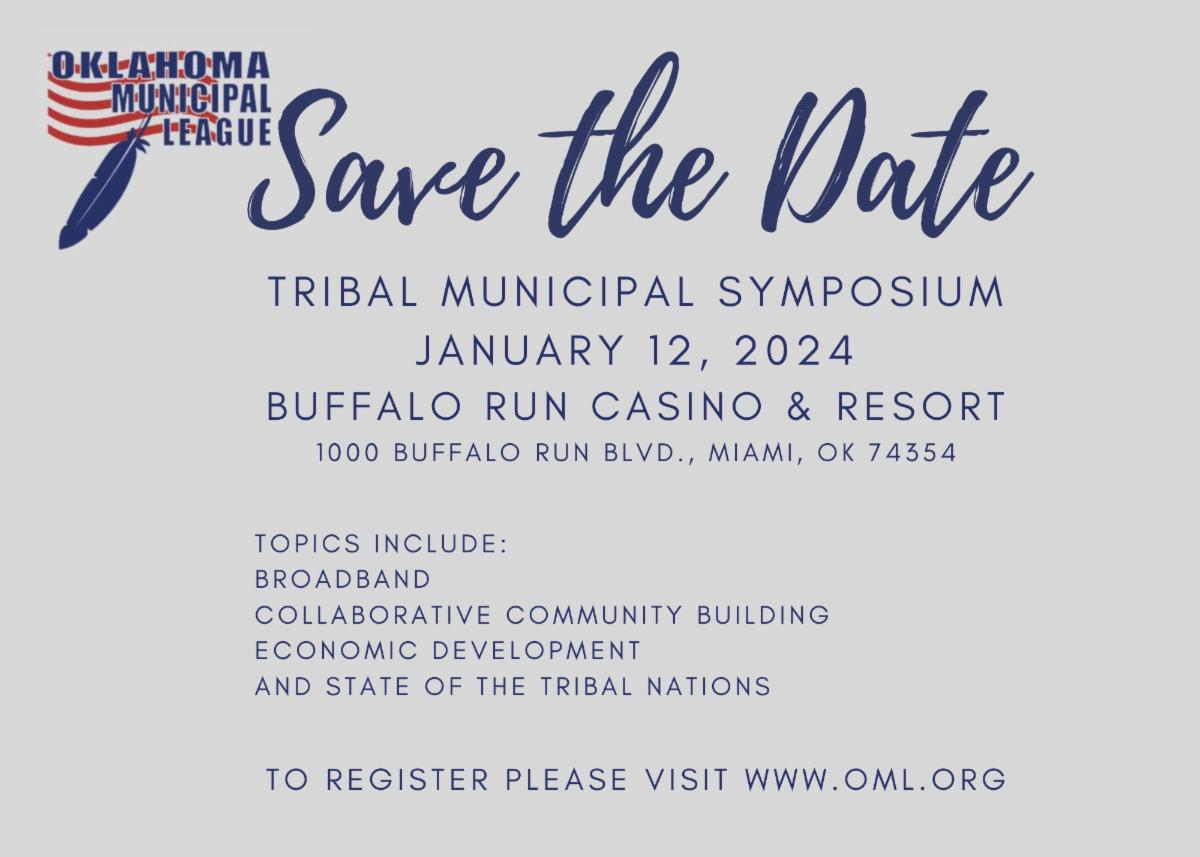 OKLAHOMA MUNICIPAL LEAGUE

Save the Date

TRIBAL MUNICIPAL SYMPOSIUM
JANUARY 12, 2024
BUFFALO RUN CASINO & RESORT
1000 BUFFALO RUN BLVD., MIAMI, OK 74354

TOPICS INCLUDE:
BROADBAND
COLLABORATIVE COMMUNITY BUILDING
ECONOMIC DEVELOPMENT
AND STATE OF THE TRIBAL NATIONS

TO REGISTER PLEASE VISIT WWW.OML.ORG